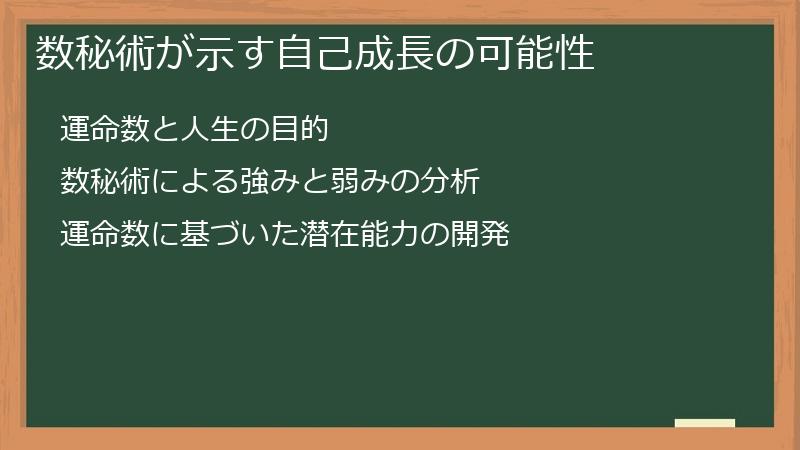 数秘術が示す自己成長の可能性

運命数と人生の目的

数秘術による強みと弱みの分析

運命数に基づいた潜在能力の開発